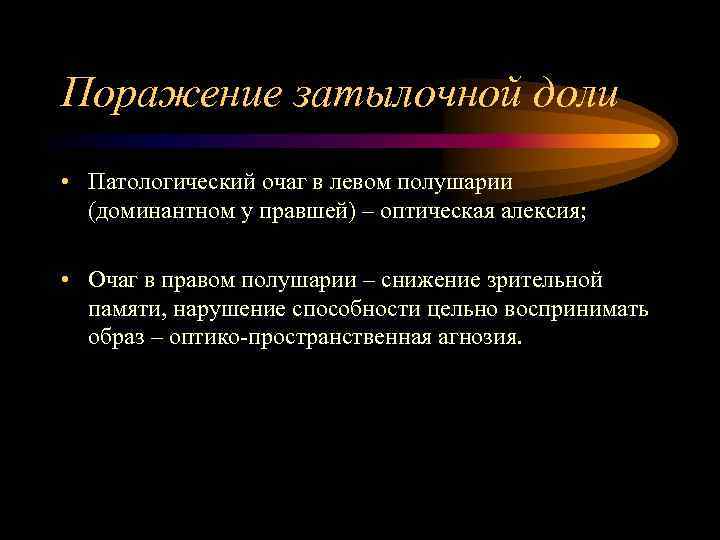 Поражение затылочной доли

• Патологический очаг в левом полушарии (доминантном у правшей) – оптическая алексия;

• Очаг в правом полушарии – снижение зрительной памяти, нарушение способности цельно воспринимать образ – оптико-пространственная агнозия.